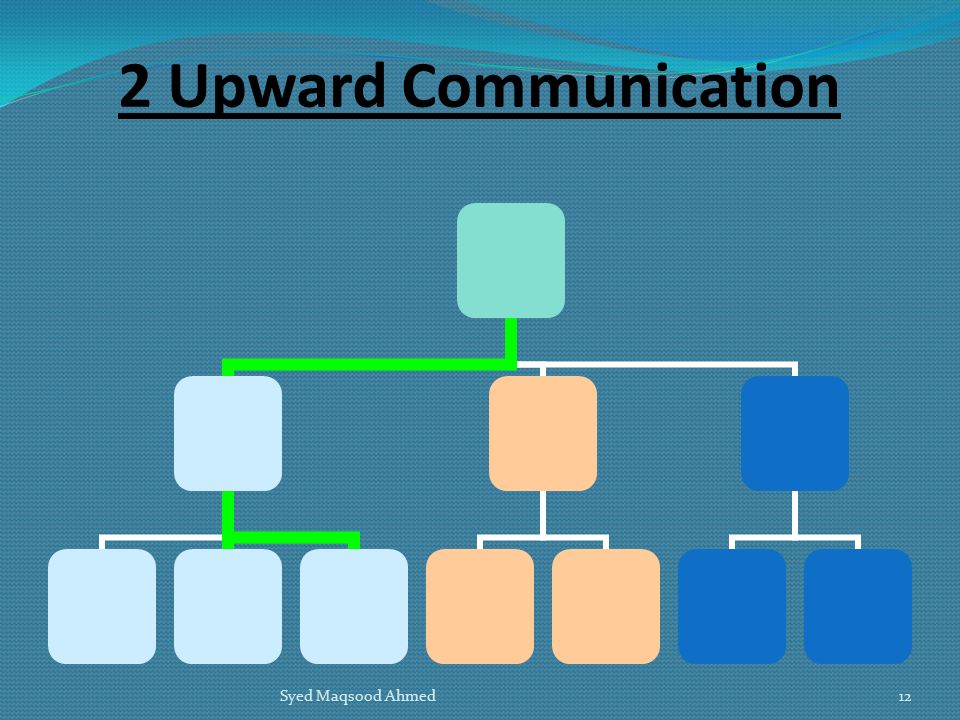 2 Upward Communication

Syed Maqsood Ahmed

12